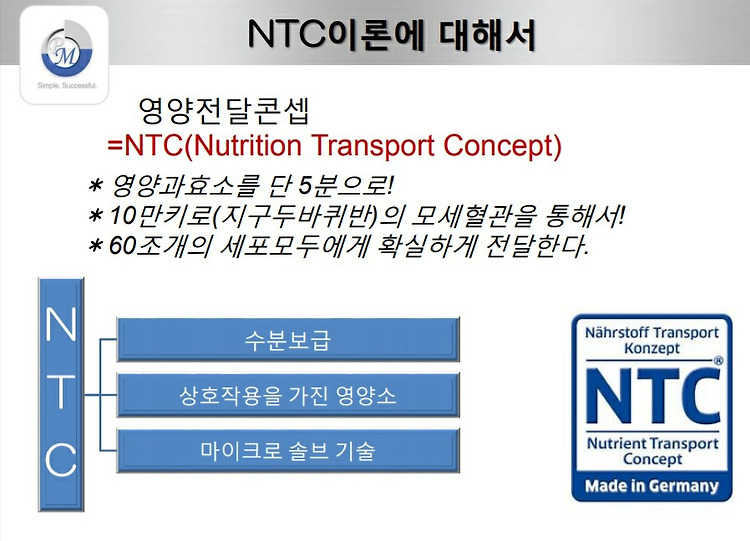 PM
Simple. Successful.

NTC이론에 대해서

영양전달콘셉
=NTC(Nutrition Transport Concept)

* 영양과효소를 단 5분으로!
* 10만키로(지구두바퀴반)의 모세혈관을 통해서!
* 60조개의 세포모두에게 확실하게 전달한다.

N
T
C

수분보급
상호작용을 가진 영양소
마이크로 솔브 기술

Nährstoff Transport Konzept
NTC®
Nutrient Transport Concept
Made in Germany